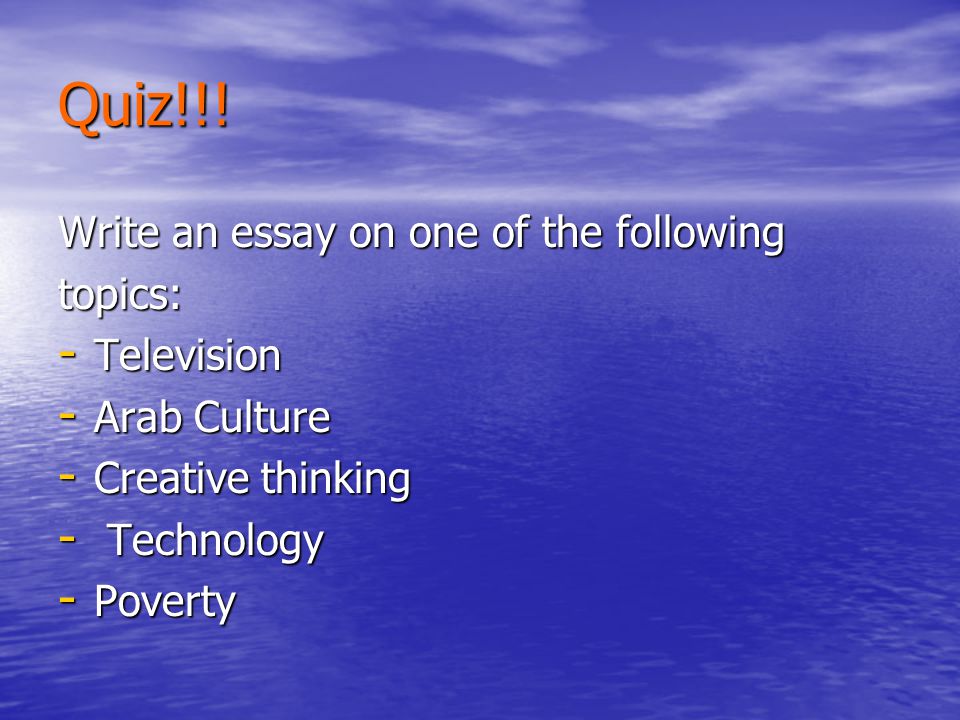 Quiz!!!

Write an essay on one of the following topics:
- Television
- Arab Culture
- Creative thinking
- Technology
- Poverty